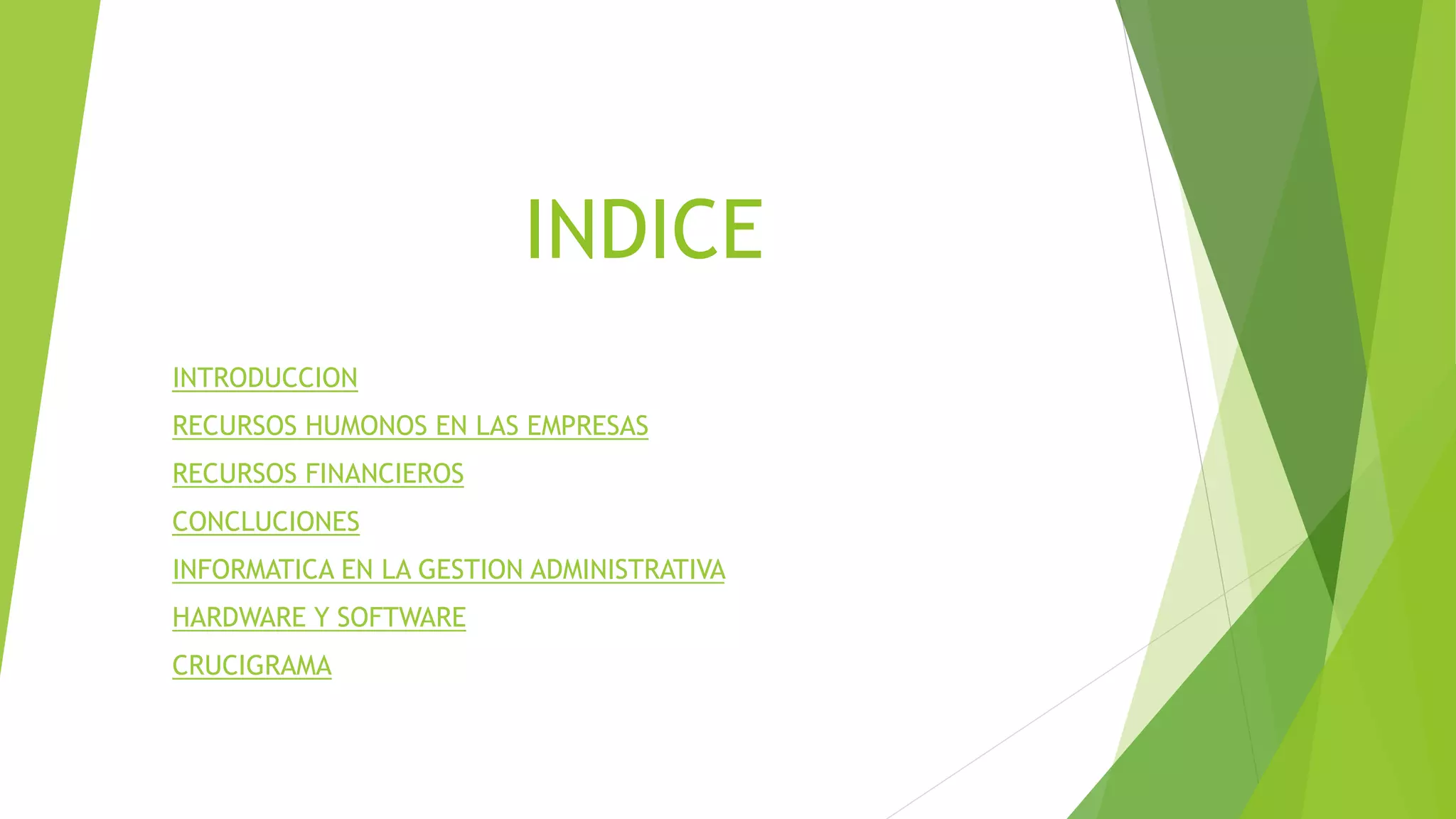 INDICE

INTRODUCCION

RECURSOS HUMONOS EN LAS EMPRESAS

RECURSOS FINANCIEROS

CONCLUCIONES

INFORMATICA EN LA GESTION ADMINISTRATIVA

HARDWARE Y SOFTWARE

CRUCIGRAMA